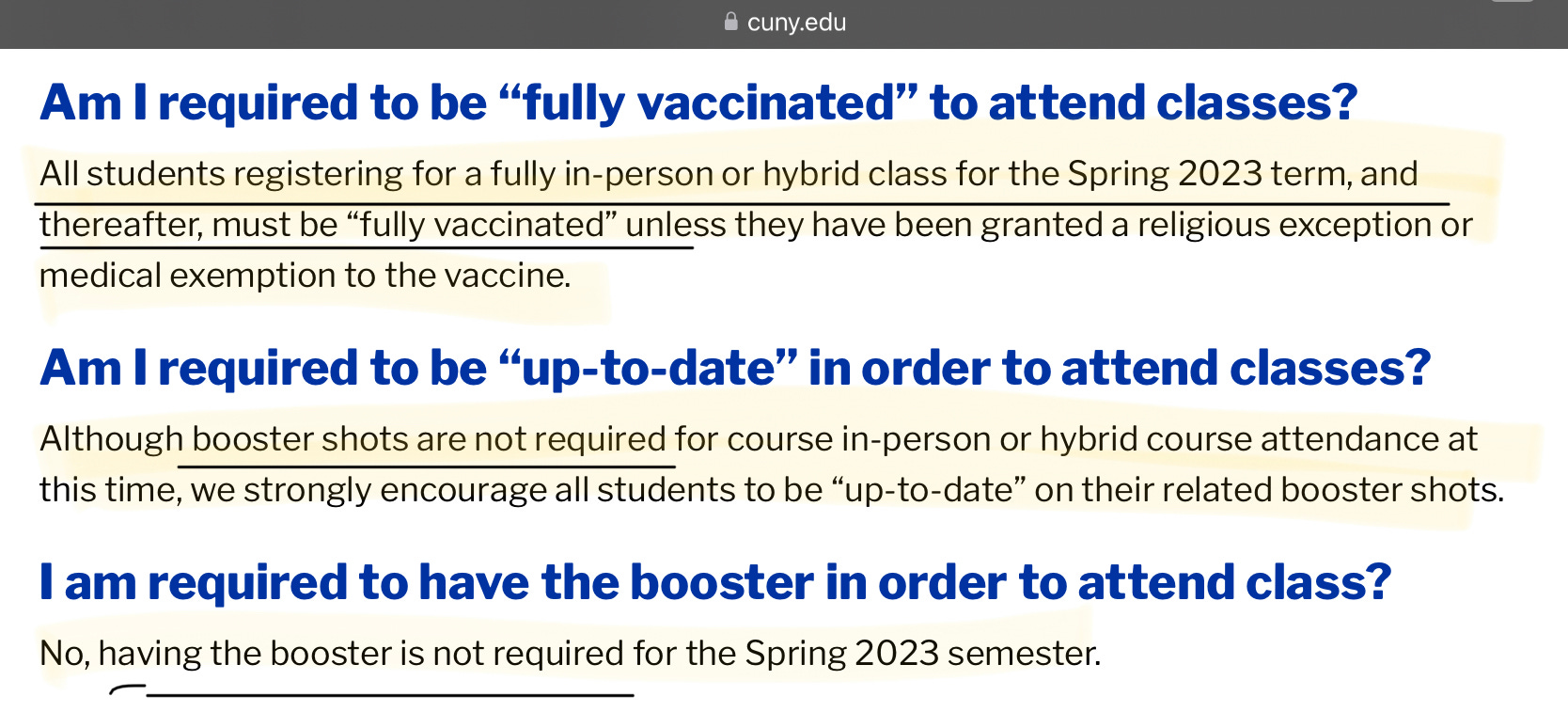 cuny.edu

Am I required to be “fully vaccinated” to attend classes?

All students registering for a fully in-person or hybrid class for the Spring 2023 term, and thereafter, must be “fully vaccinated” unless they have been granted a religious exception or medical exemption to the vaccine.

Am I required to be “up-to-date” in order to attend classes?

Although booster shots are not required for course in-person or hybrid course attendance at this time, we strongly encourage all students to be “up-to-date” on their related booster shots.

I am required to have the booster in order to attend class?

No, having the booster is not required for the Spring 2023 semester.